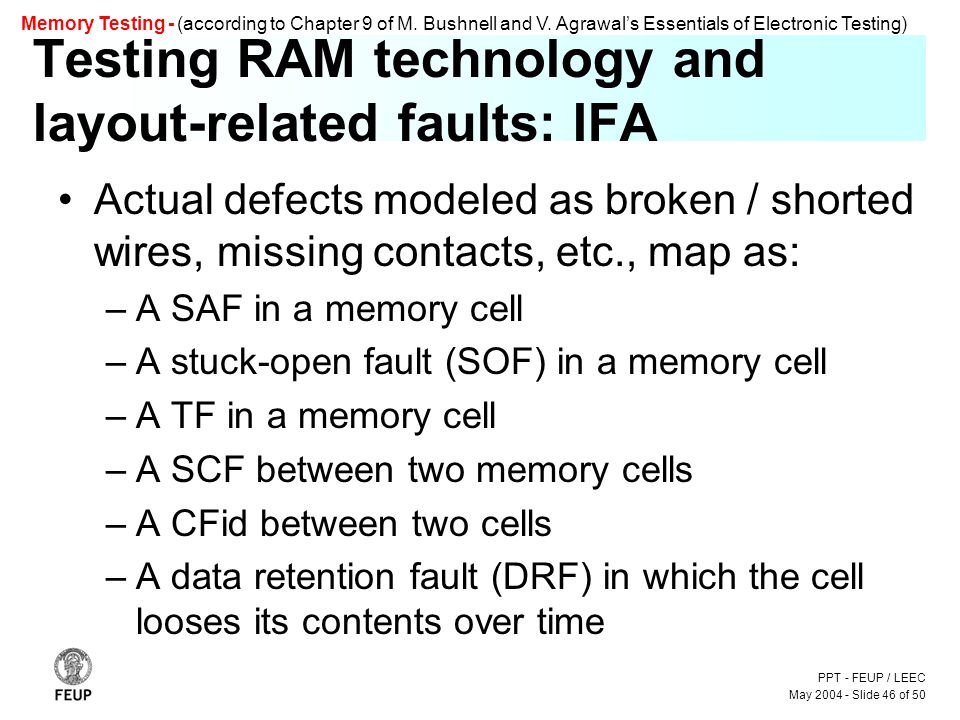 Memory Testing - (according to Chapter 9 of M. Bushnell and V. Agrawal's Essentials of Electronic Testing)

Testing RAM technology and layout-related faults: IFA

• Actual defects modeled as broken / shorted wires, missing contacts, etc., map as:
– A SAF in a memory cell
– A stuck-open fault (SOF) in a memory cell
– A TF in a memory cell
– A SCF between two memory cells
– A CFid between two cells
– A data retention fault (DRF) in which the cell looses its contents over time

FEUP

PPT - FEUP / LEEC
May 2004 - Slide 46 of 50